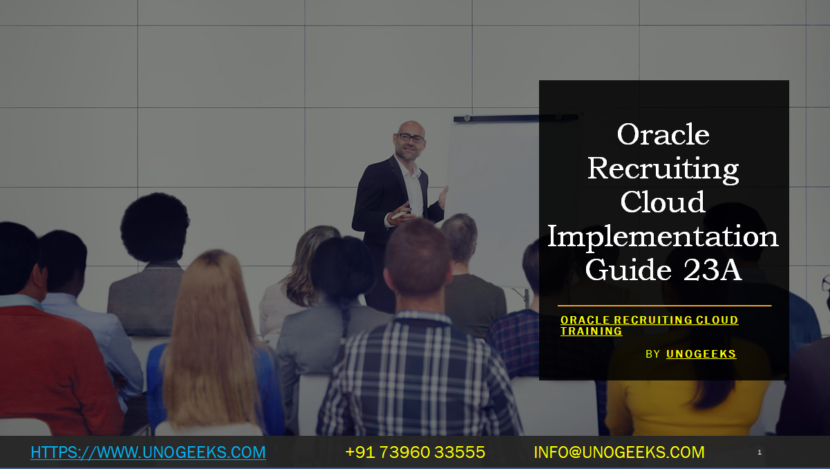 Oracle Recruiting Cloud Implementation Guide 23A

ORACLE RECRUITING CLOUD TRAINING

BY UNOGEEKS

HTTPS://WWW.UNOGEEKS.COM +91 73960 33555 INFO@UNOGEEKS.COM 1